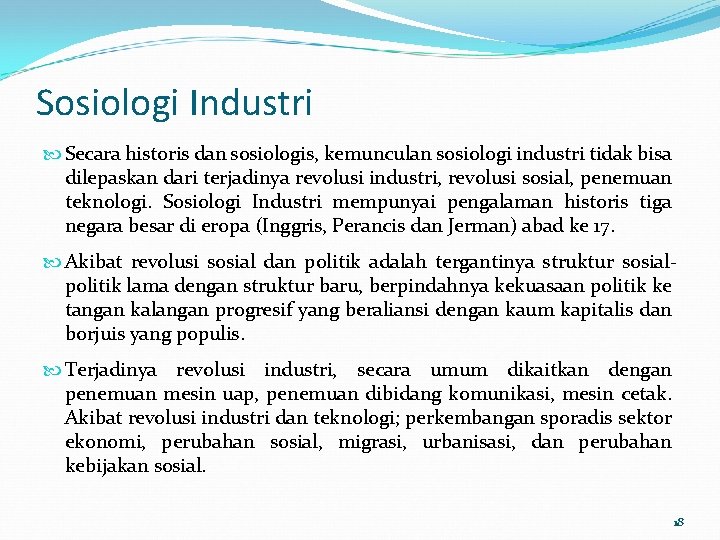 Sosiologi Industri

Secara historis dan sosiologis, kemunculan sosiologi industri tidak bisa dilepaskan dari terjadinya revolusi industri, revolusi sosial, penemuan teknologi. Sosiologi Industri mempunyai pengalaman historis tiga negara besar di eropa (Inggris, Perancis dan Jerman) abad ke 17.

Akibat revolusi sosial dan politik adalah tergantinya struktur sosial-politik lama dengan struktur baru, berpindahnya kekuasaan politik ke tangan kalangan progresif yang beraliansi dengan kaum kapitalis dan borjuis yang populis.

Terjadinya revolusi industri, secara umum dikaitkan dengan penemuan mesin uap, penemuan dibidang komunikasi, mesin cetak. Akibat revolusi industri dan teknologi; perkembangan sporadis sektor ekonomi, perubahan sosial, migrasi, urbanisasi, dan perubahan kebijakan sosial.

18